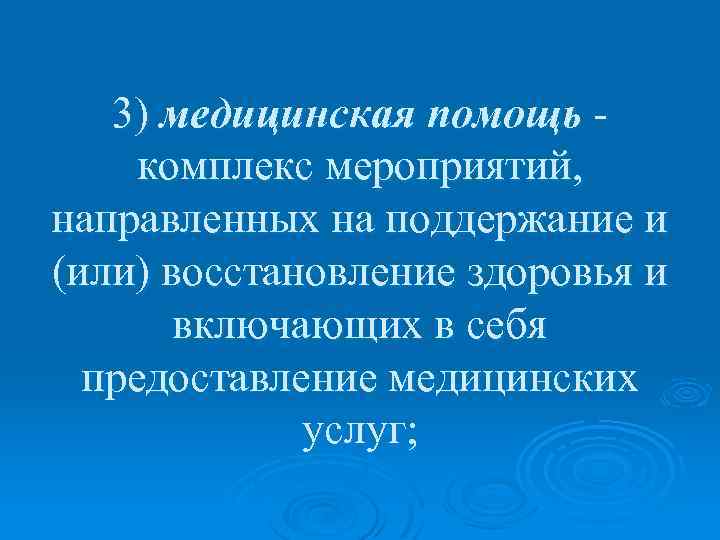 3) медицинская помощь - комплекс мероприятий, направленных на поддержание и (или) восстановление здоровья и включающих в себя предоставление медицинских услуг;